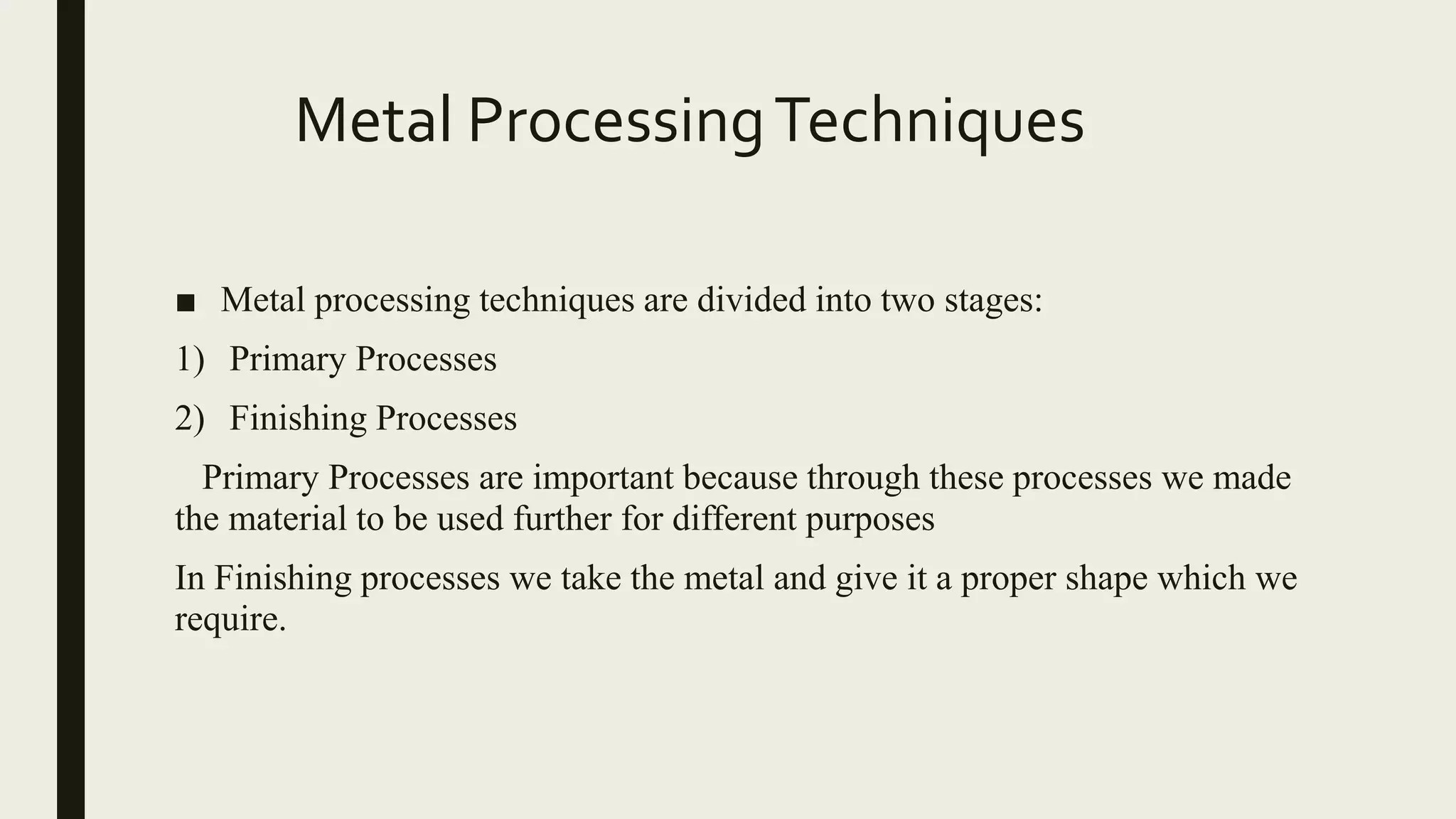 Metal Processing Techniques

■ Metal processing techniques are divided into two stages:

1) Primary Processes

2) Finishing Processes

Primary Processes are important because through these processes we made the material to be used further for different purposes

In Finishing processes we take the metal and give it a proper shape which we require.